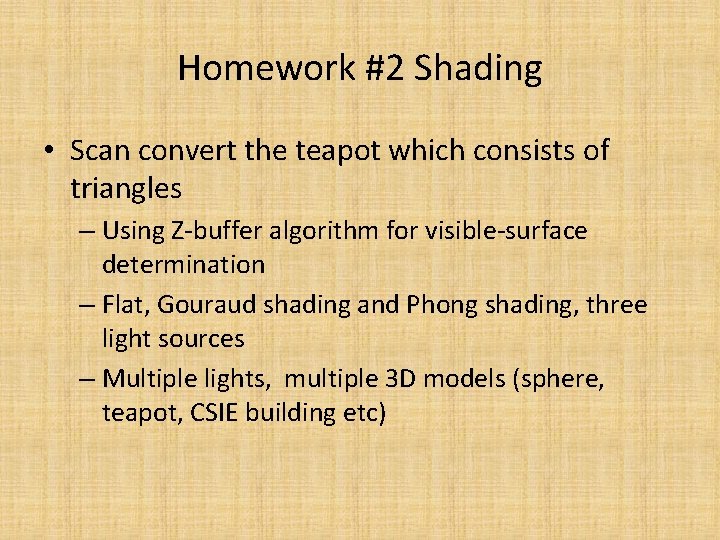 Homework #2 Shading

• Scan convert the teapot which consists of triangles

– Using Z-buffer algorithm for visible-surface determination

– Flat, Gouraud shading and Phong shading, three light sources

– Multiple lights, multiple 3D models (sphere, teapot, CSIE building etc)